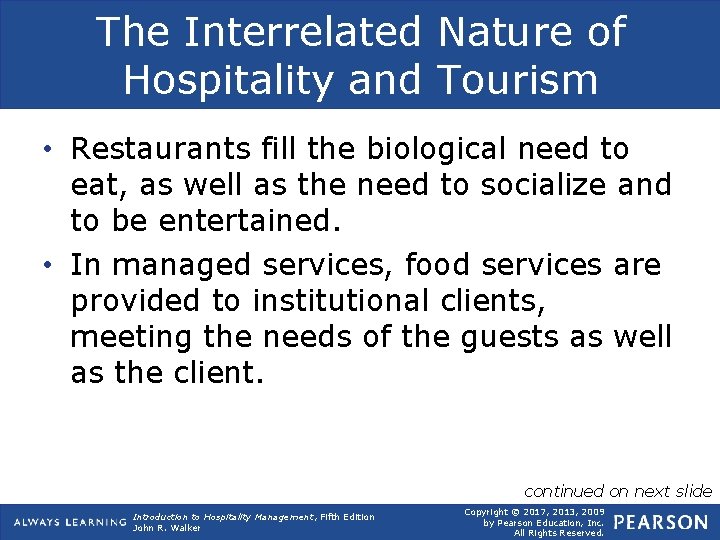 The Interrelated Nature of Hospitality and Tourism

• Restaurants fill the biological need to eat, as well as the need to socialize and to be entertained.

• In managed services, food services are provided to institutional clients, meeting the needs of the guests as well as the client.

continued on next slide

ALWAYS LEARNING

Introduction to Hospitality Management, Fifth Edition
John R. Walker

Copyright © 2017, 2013, 2009
by Pearson Education, Inc.
All Rights Reserved.

PEARSON